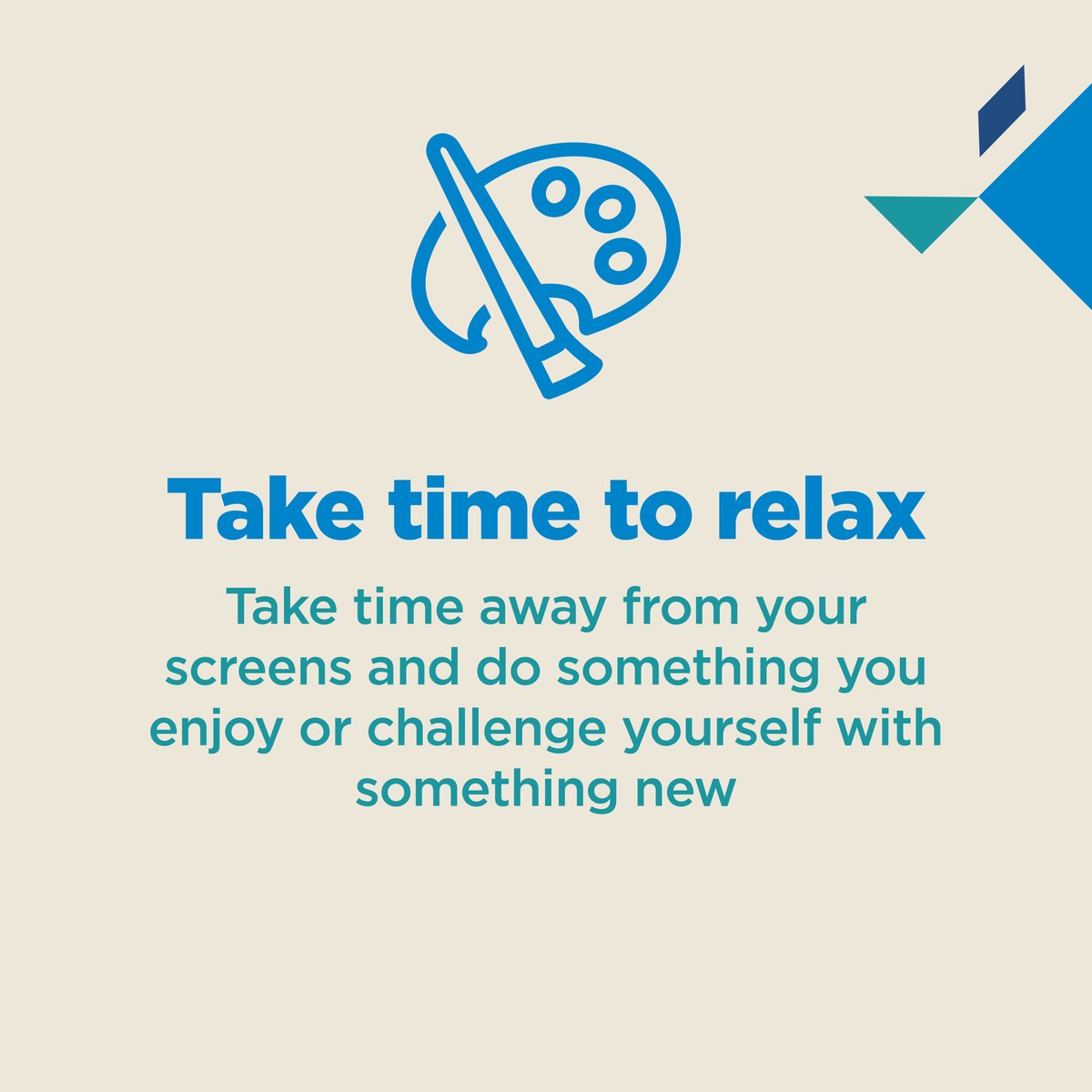 Take time to relax

Take time away from your screens and do something you enjoy or challenge yourself with something new